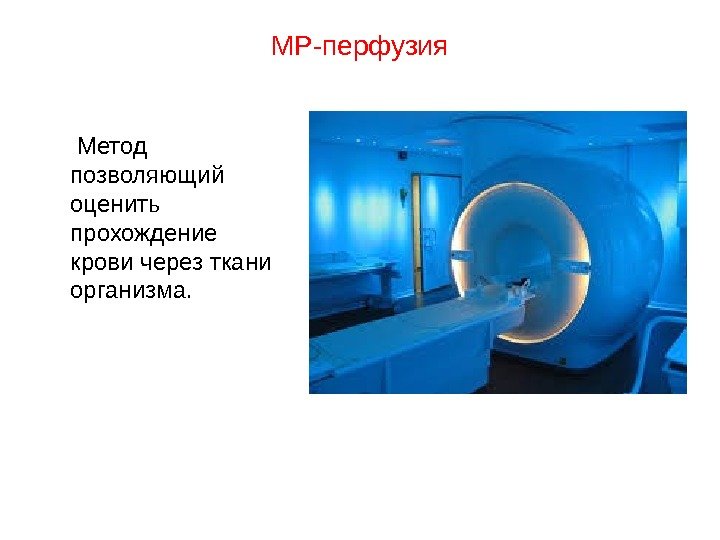 МР-перфузия

Метод позволяющий оценить прохождение крови через ткани организма.